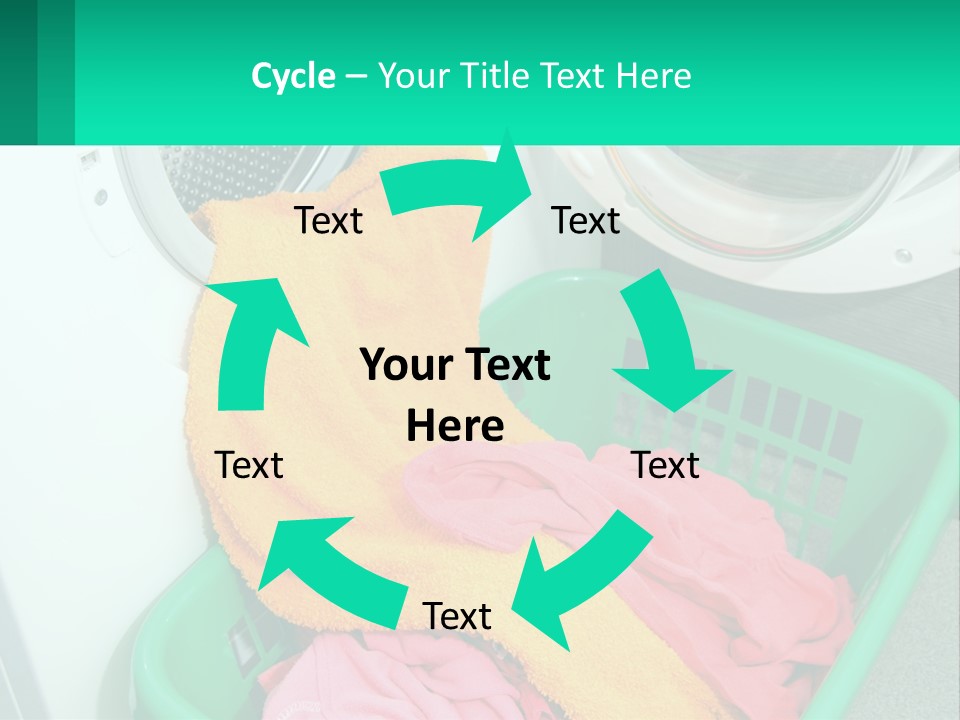 Cycle – Your Title Text Here

Text

Text

Your Text Here

Text

Text

Text